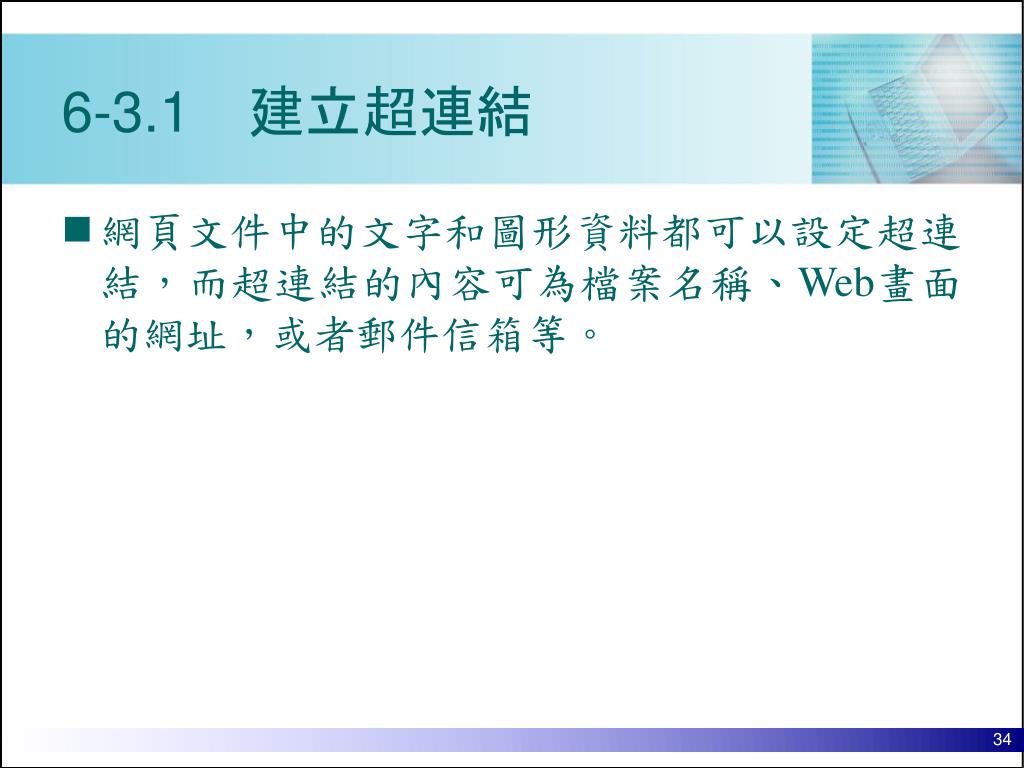 6-3.1　建立超連結

■ 網頁文件中的文字和圖形資料都可以設定超連結，而超連結的內容可為檔案名稱、Web畫面的網址，或者郵件信箱等。

34